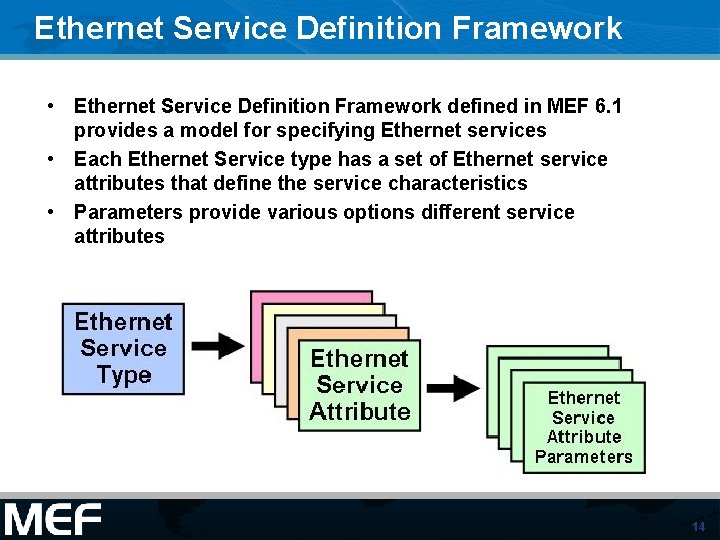 Ethernet Service Definition Framework

• Ethernet Service Definition Framework defined in MEF 6.1 provides a model for specifying Ethernet services
• Each Ethernet Service type has a set of Ethernet service attributes that define the service characteristics
• Parameters provide various options different service attributes

Ethernet Service Type

Ethernet Service Attribute

Ethernet Service Attribute Parameters

MEF

14